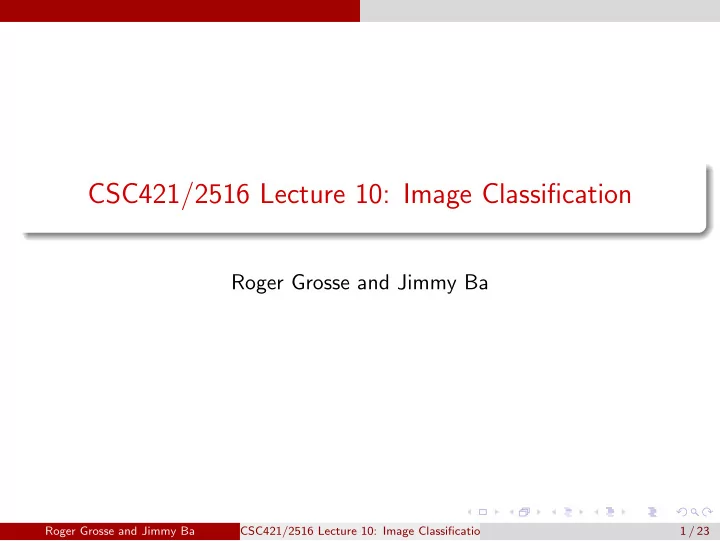 CSC421/2516 Lecture 10: Image Classification

Roger Grosse and Jimmy Ba

Roger Grosse and Jimmy Ba CSC421/2516 Lecture 10: Image Classificatio 1 / 23